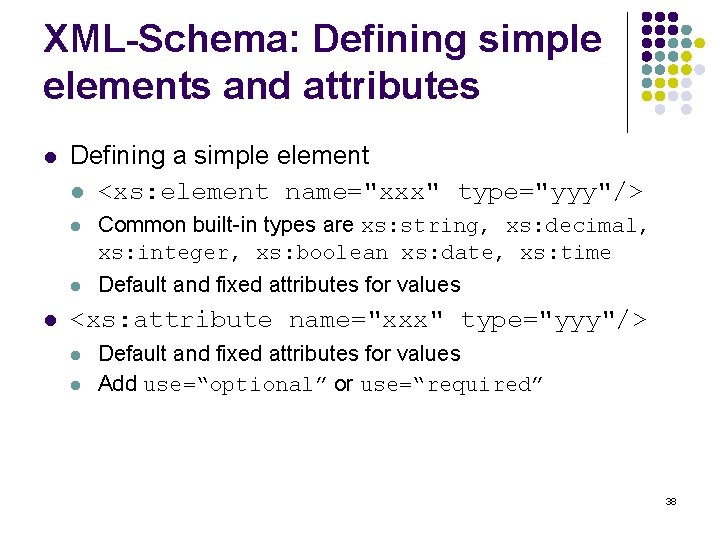 XML-Schema: Defining simple elements and attributes

- Defining a simple element
  - <xs:element name="xxx" type="yyy"/>
  - Common built-in types are xs:string, xs:decimal, xs:integer, xs:boolean xs:date, xs:time
  - Default and fixed attributes for values
- <xs:attribute name="xxx" type="yyy"/>
  - Default and fixed attributes for values
  - Add use=“optional” or use=“required”

38